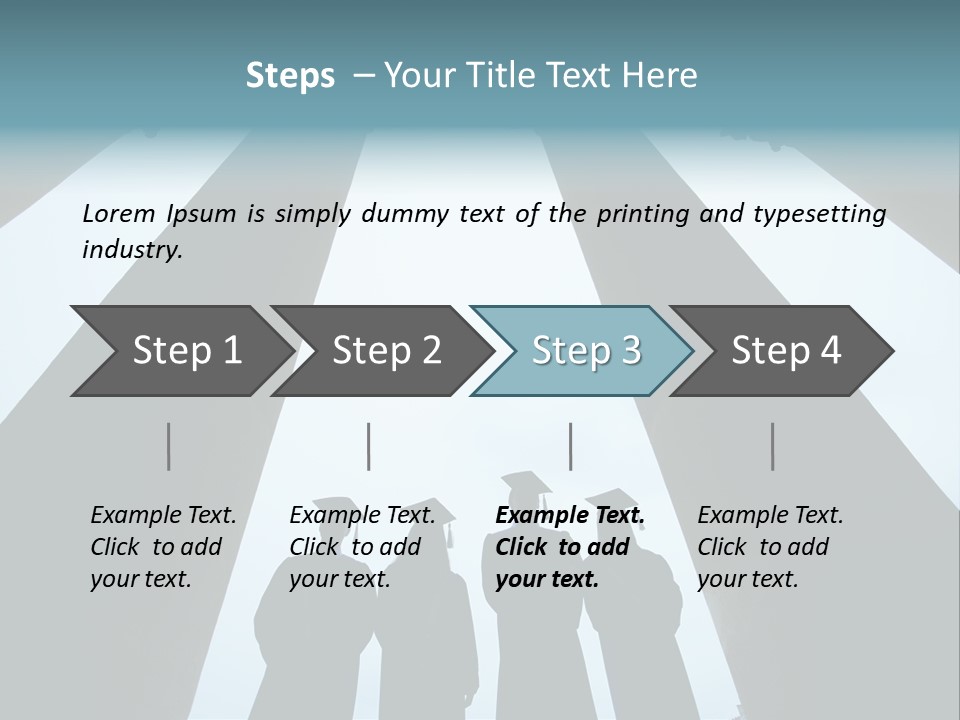 Steps – Your Title Text Here

Lorem Ipsum is simply dummy text of the printing and typesetting industry.

Step 1

Step 2

Step 3

Step 4

Example Text. Click to add your text.

Example Text. Click to add your text.

Example Text. Click to add your text.

Example Text. Click to add your text.